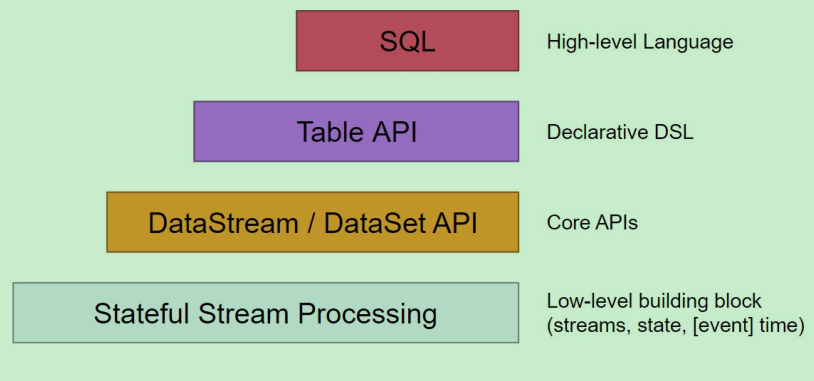 SQL
High-level Language

Table API
Declarative DSL

DataStream / DataSet API
Core APIs

Stateful Stream Processing
Low-level building block (streams, state, [event] time)